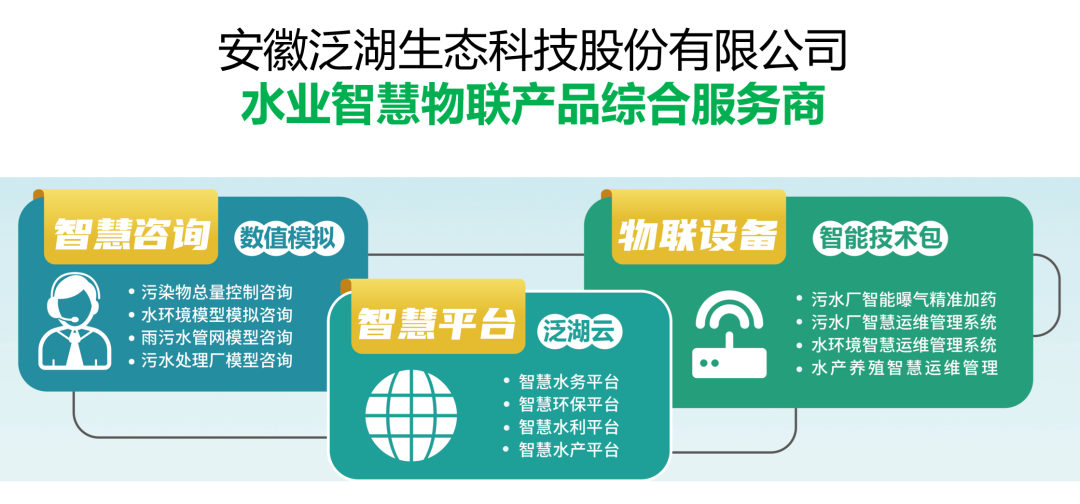 安徽泛湖生态科技股份有限公司
水业智慧物联产品综合服务商

智慧咨询
数值模拟
• 污染物总量控制咨询
• 水环境模型模拟咨询
• 雨污水管网模型咨询
• 污水处理厂模型咨询

智慧平台
泛湖云
• 智慧水务平台
• 智慧环保平台
• 智慧水利平台
• 智慧水产平台

物联设备
智能技术包
• 污水厂智能曝气精准加药
• 污水厂智慧运维管理系统
• 水环境智慧运维管理系统
• 水产养殖智慧运维管理